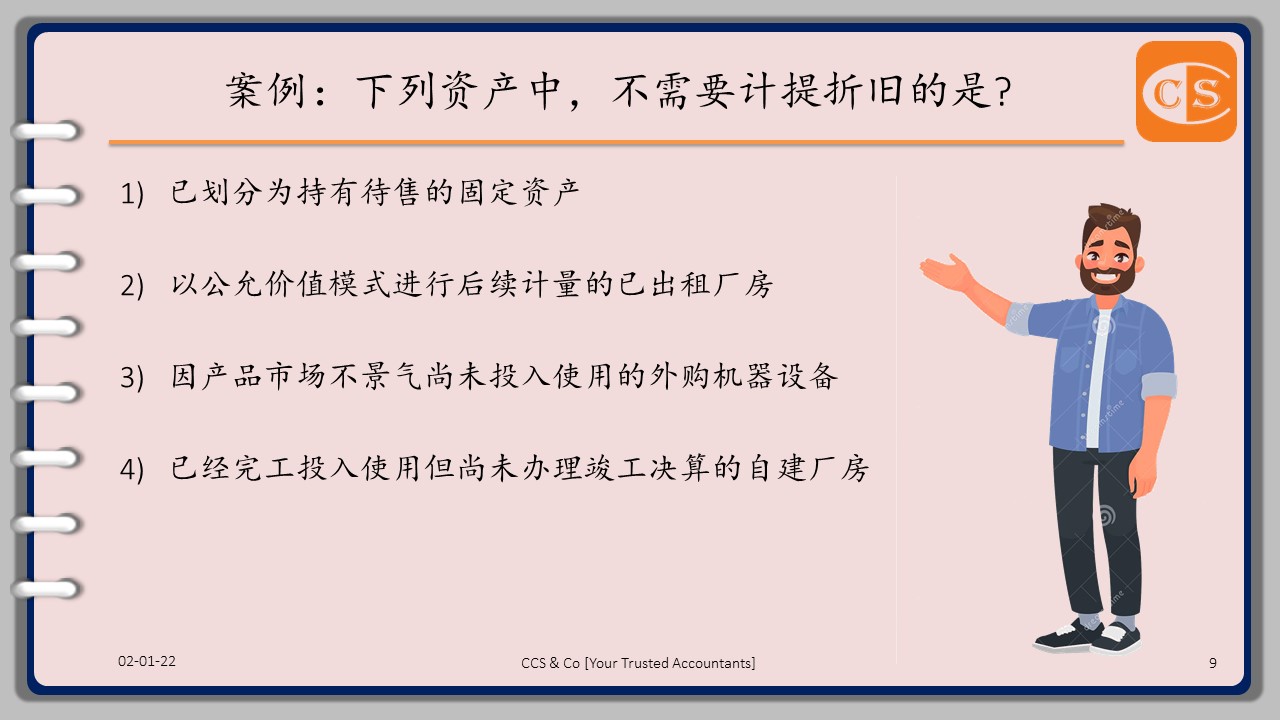 案例：下列资产中，不需要计提折旧的是?

CS

1) 已划分为持有待售的固定资产

2) 以公允价值模式进行后续计量的已出租厂房

3) 因产品市场不景气尚未投入使用的外购机器设备

4) 已经完工投入使用但尚未办理竣工决算的自建厂房

02-01-22

CCS & Co [Your Trusted Accountants]

9